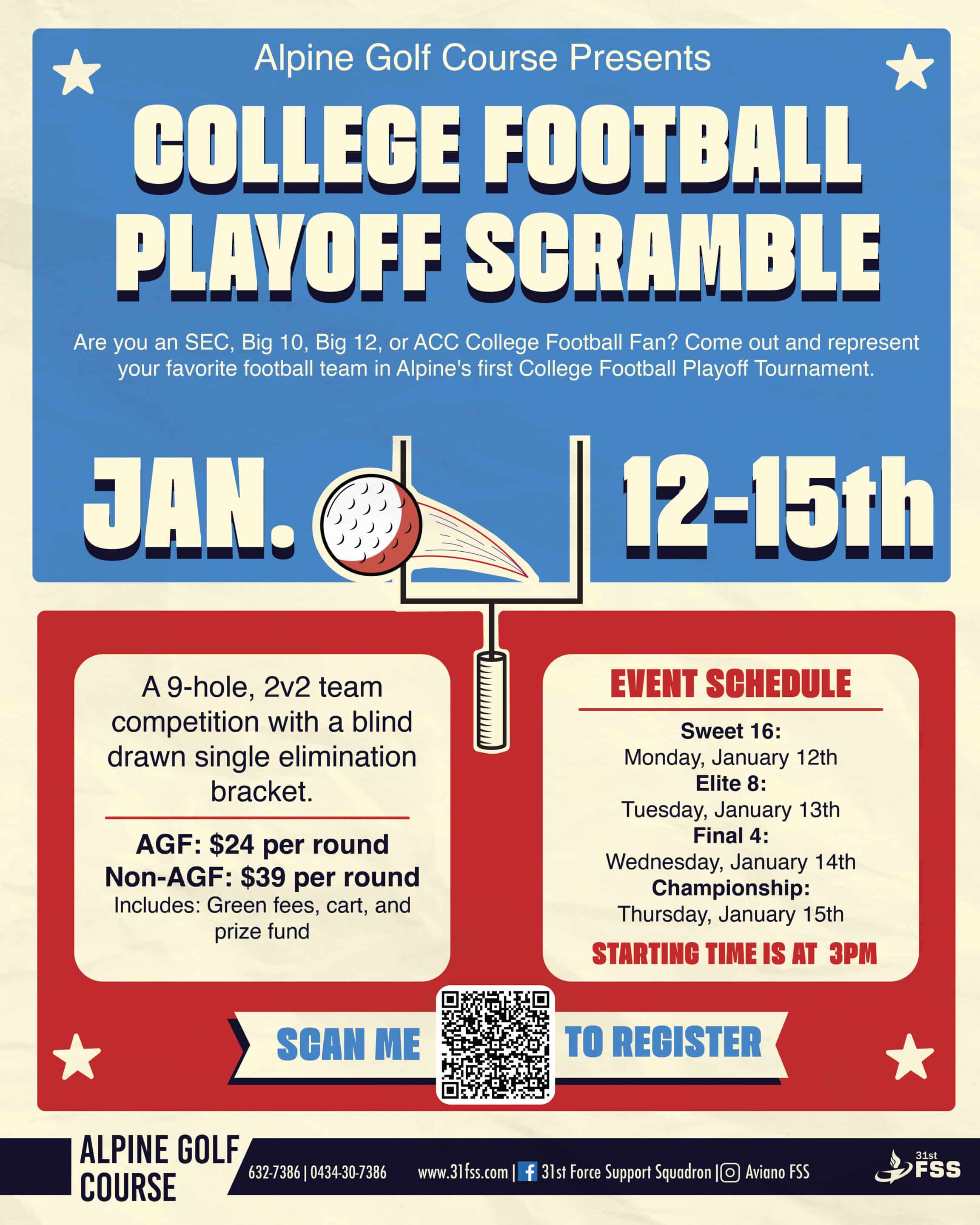 Alpine Golf Course Presents

COLLEGE FOOTBALL PLAYOFF SCRAMBLE

Are you an SEC, Big 10, Big 12, or ACC College Football Fan? Come out and represent your favorite football team in Alpine's first College Football Playoff Tournament.

JAN. 12-15th

A 9-hole, 2v2 team competition with a blind drawn single elimination bracket.

AGF: $24 per round
Non-AGF: $39 per round
Includes: Green fees, cart, and prize fund

EVENT SCHEDULE

Sweet 16:
Monday, January 12th
Elite 8:
Tuesday, January 13th
Final 4:
Wednesday, January 14th
Championship:
Thursday, January 15th

STARTING TIME IS AT 3PM

SCAN ME TO REGISTER

ALPINE GOLF COURSE

632-7386 | 0434-30-7386 www.31fss.com | 31st Force Support Squadron | Aviano FSS

31st FSS